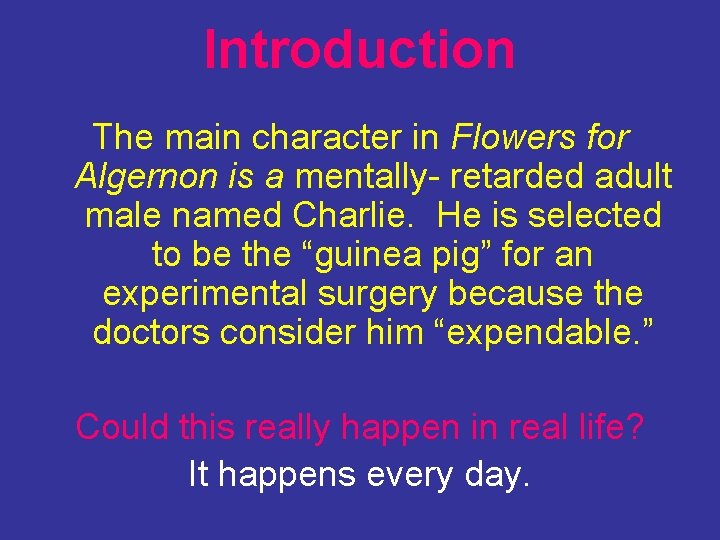 Introduction

The main character in Flowers for Algernon is a mentally- retarded adult male named Charlie. He is selected to be the “guinea pig” for an experimental surgery because the doctors consider him “expendable.”

Could this really happen in real life?

It happens every day.